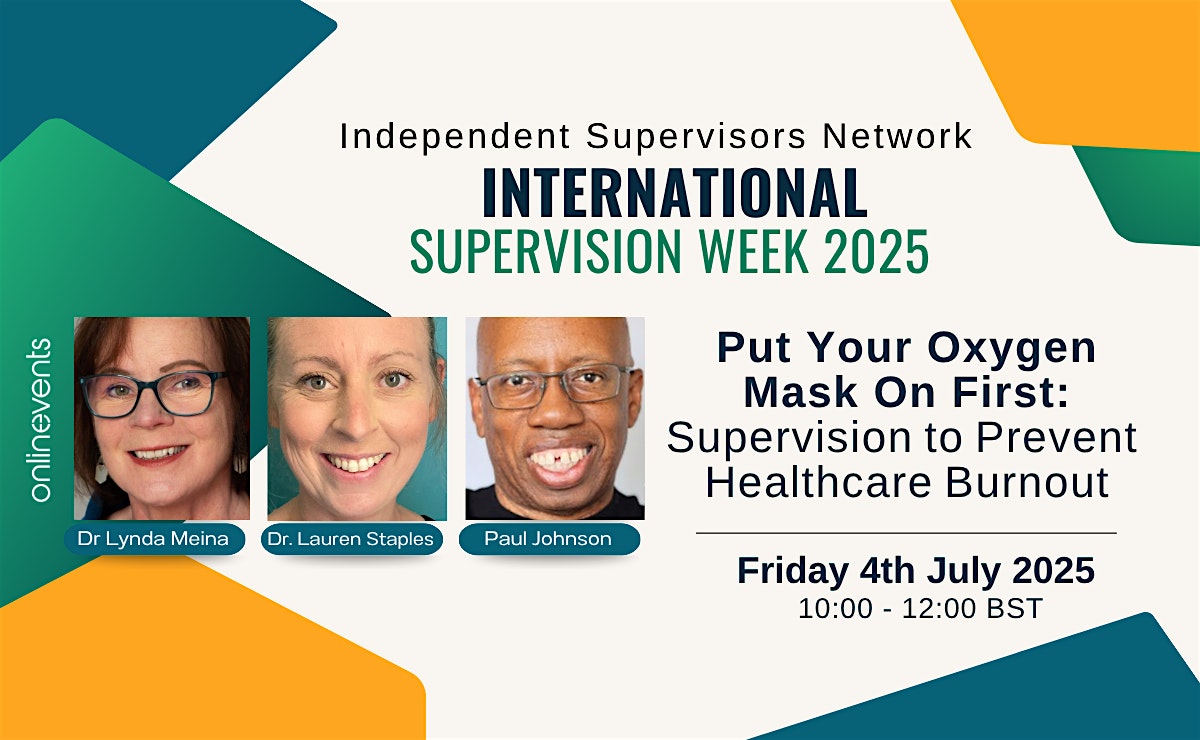 Independent Supervisors Network
INTERNATIONAL
SUPERVISION WEEK 2025

onlinevents

Dr Lynda Meina

Dr. Lauren Staples

Paul Johnson

Put Your Oxygen Mask On First: Supervision to Prevent Healthcare Burnout

Friday 4th July 2025
10:00 - 12:00 BST